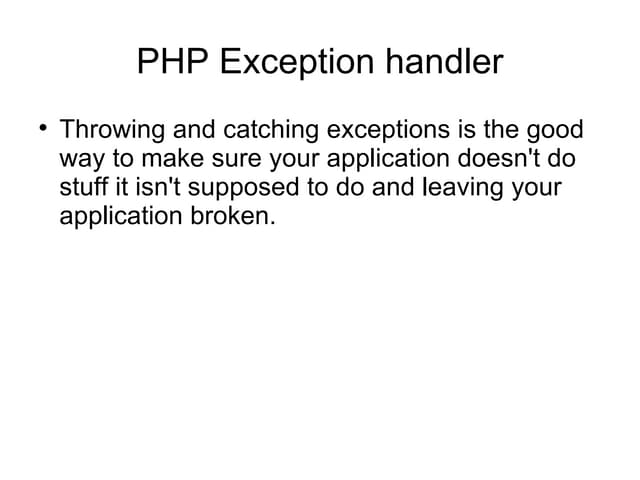 PHP Exception handler

• Throwing and catching exceptions is the good way to make sure your application doesn't do stuff it isn't supposed to do and leaving your application broken.